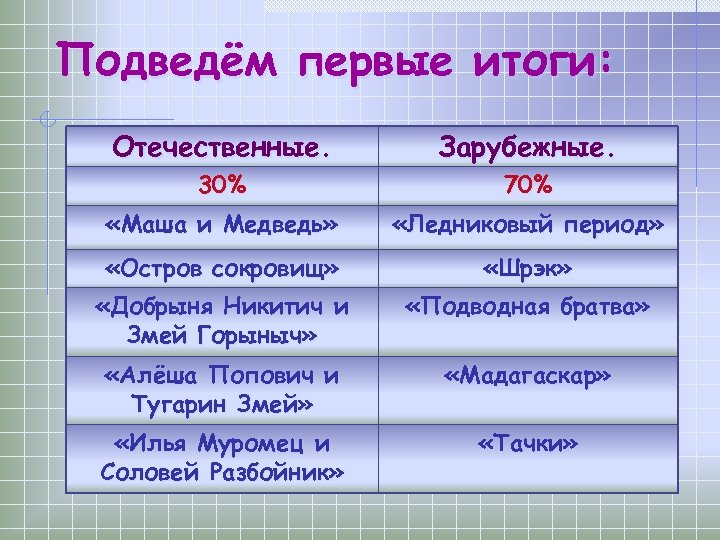 Подведём первые итоги:

| Отечественные. | Зарубежные. |
|---|---|
| 30% | 70% |
| «Маша и Медведь» | «Ледниковый период» |
| «Остров сокровищ» | «Шрэк» |
| «Добрыня Никитич и Змей Горыныч» | «Подводная братва» |
| «Алёша Попович и Тугарин Змей» | «Мадагаскар» |
| «Илья Муромец и Соловей Разбойник» | «Тачки» |